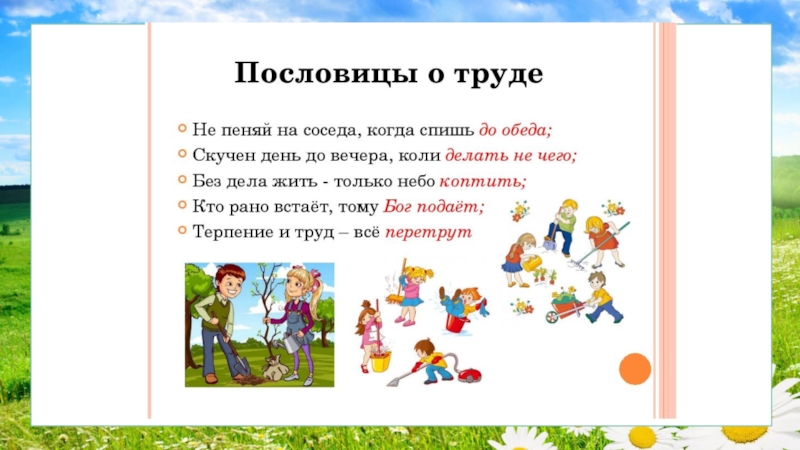 Пословицы о труде

Не пеняй на соседа, когда спишь до обеда;
Скучен день до вечера, коли делать не чего;
Без дела жить - только небо коптить;
Кто рано встаёт, тому Бог подаёт;
Терпение и труд – всё перетрут